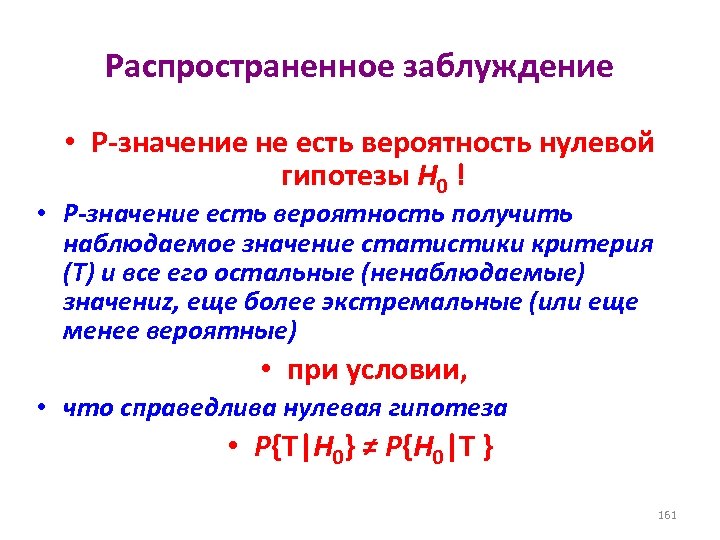 Распространенное заблуждение

• Р-значение не есть вероятность нулевой гипотезы $H_0$ !

• Р-значение есть вероятность получить наблюдаемое значение статистики критерия (Т) и все его остальные (ненаблюдаемые) значениz, еще более экстремальные (или еще менее вероятные)

• при условии,

• что справедлива нулевая гипотеза

• $P\{T|H_0\} \neq P\{H_0|T\}$

161